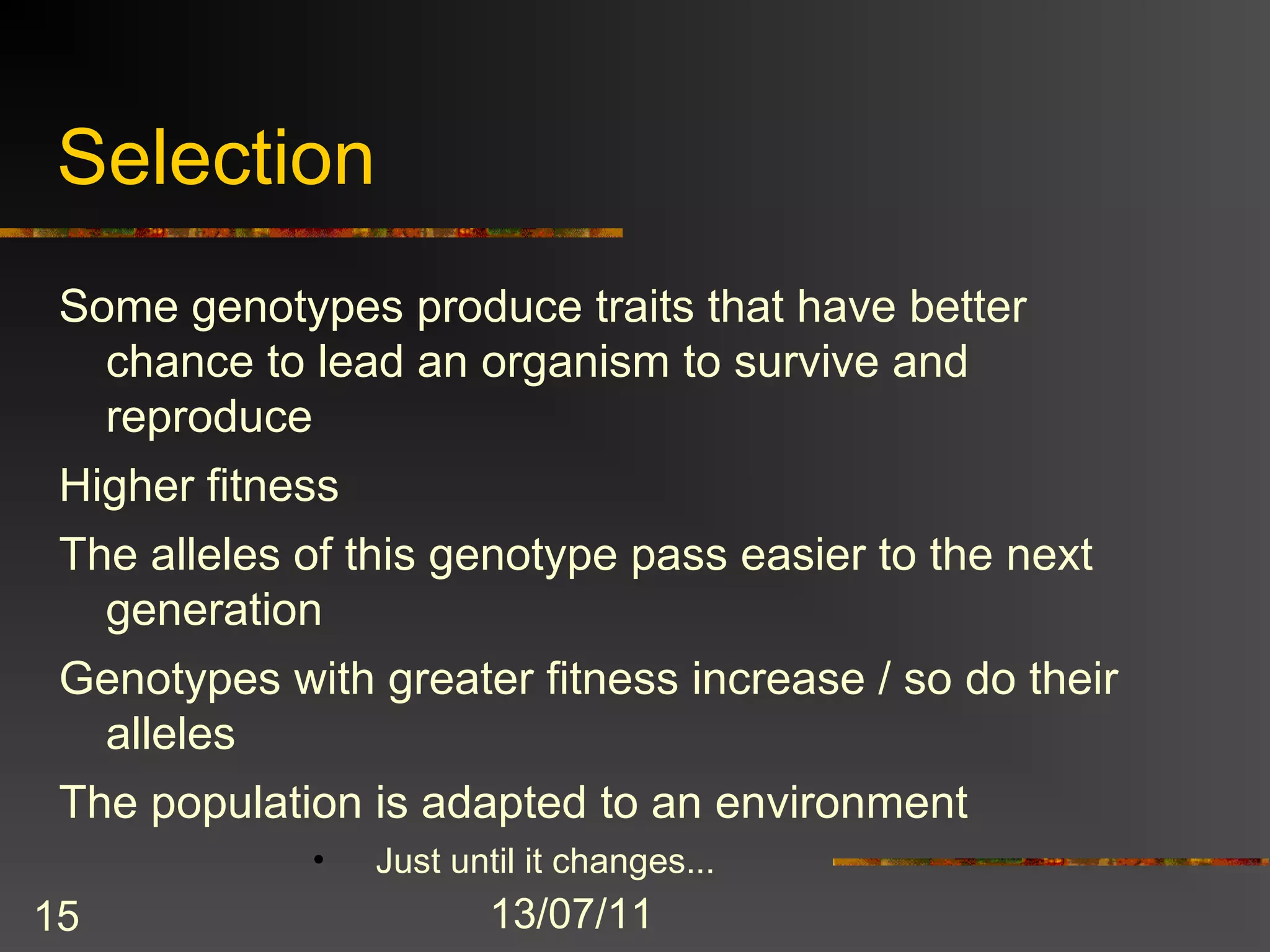 Selection

Some genotypes produce traits that have better chance to lead an organism to survive and reproduce

Higher fitness

The alleles of this genotype pass easier to the next generation

Genotypes with greater fitness increase / so do their alleles

The population is adapted to an environment

• Just until it changes...

15

13/07/11